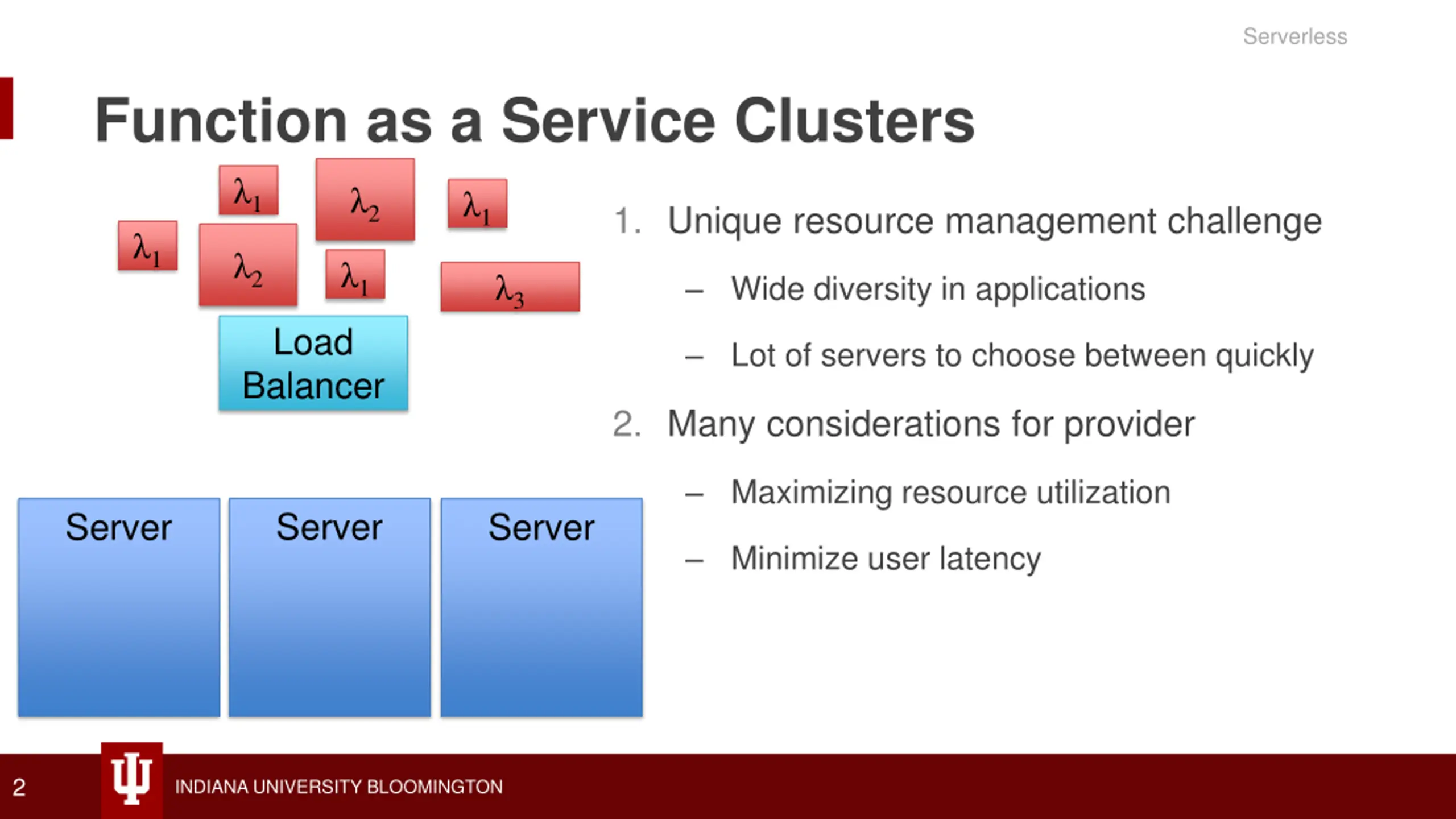 Serverless

Function as a Service Clusters

$\lambda_1$ $\lambda_2$ $\lambda_1$

$\lambda_1$ $\lambda_2$ $\lambda_1$ $\lambda_3$

Load Balancer

Server Server Server

1. Unique resource management challenge
– Wide diversity in applications
– Lot of servers to choose between quickly
2. Many considerations for provider
– Maximizing resource utilization
– Minimize user latency

2 INDIANA UNIVERSITY BLOOMINGTON